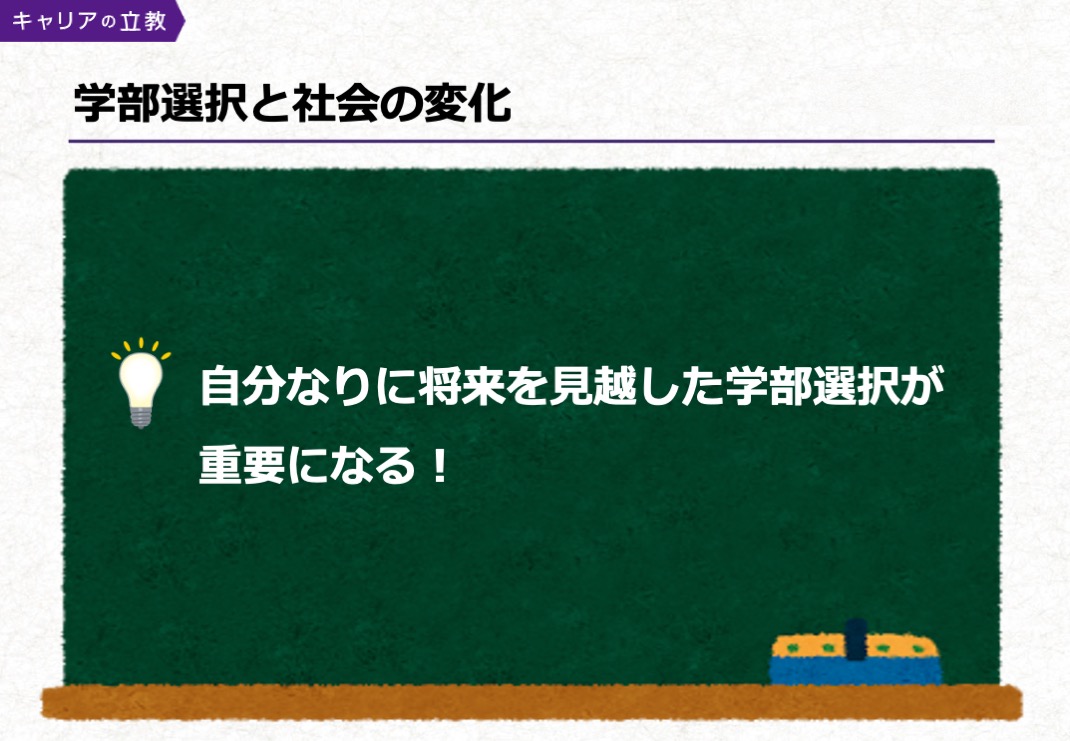 キャリアの立教

学部選択と社会の変化

自分なりに将来を見越した学部選択が重要になる！